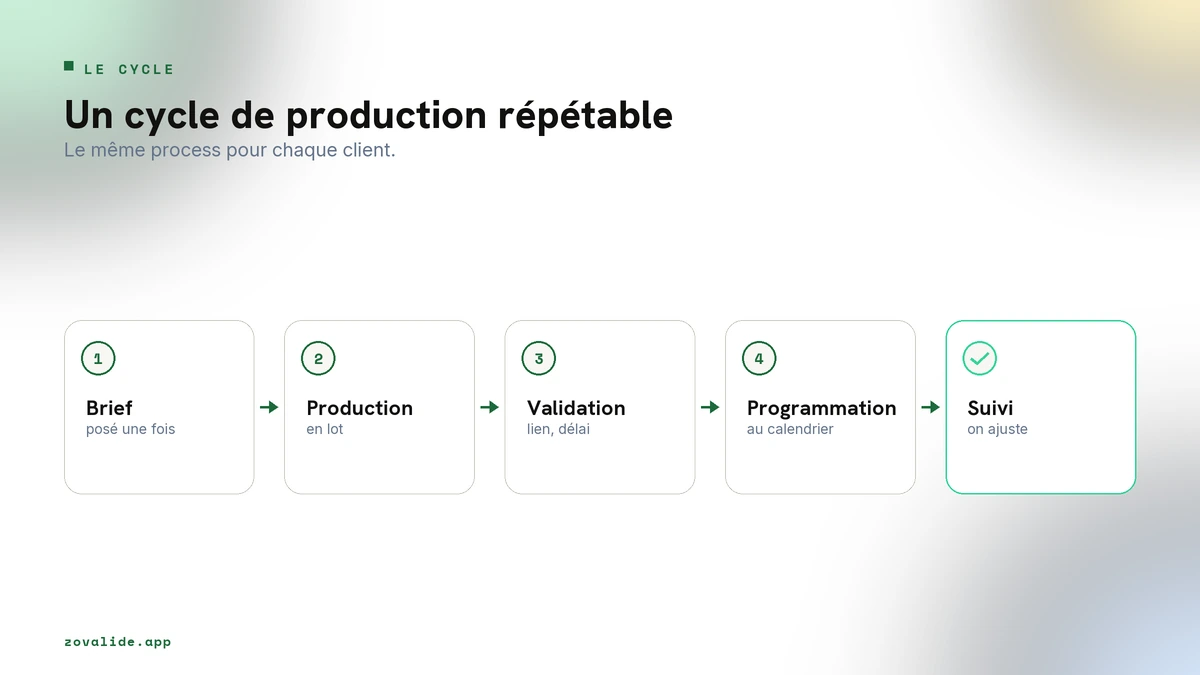 LE CYCLE

Un cycle de production répétable

Le même process pour chaque client.

1
Brief
posé une fois

2
Production
en lot

3
Validation
lien, délai

4
Programmation
au calendrier

Suivi
on ajuste

zovalide.app